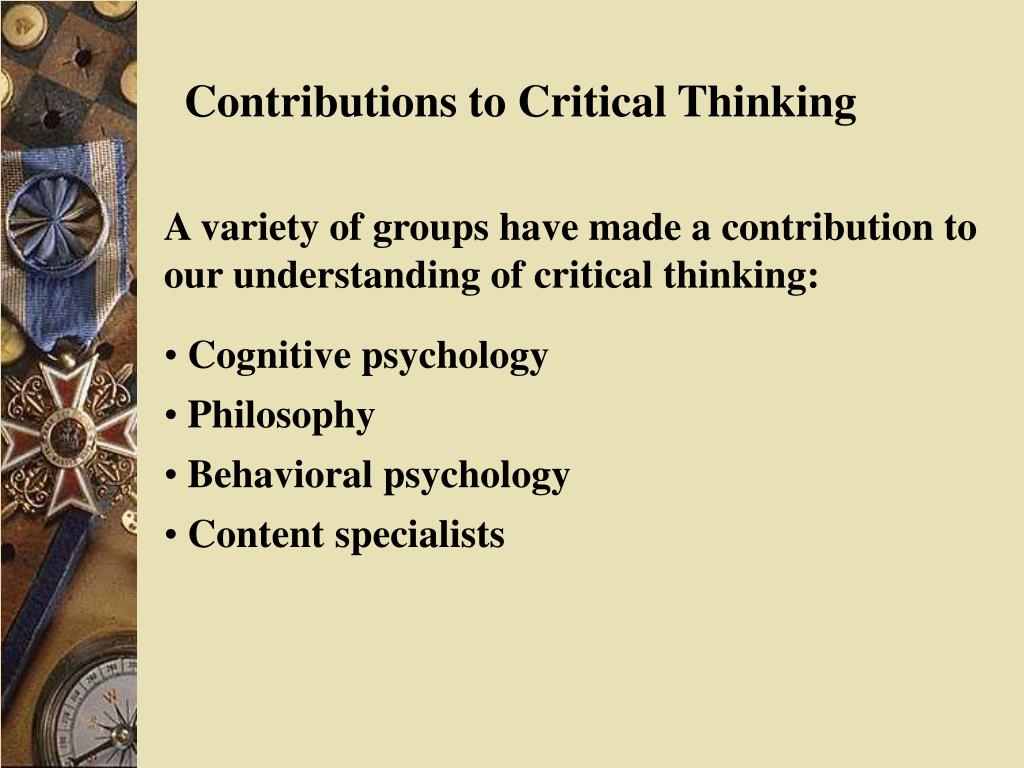 Contributions to Critical Thinking

A variety of groups have made a contribution to our understanding of critical thinking:

• Cognitive psychology
• Philosophy
• Behavioral psychology
• Content specialists